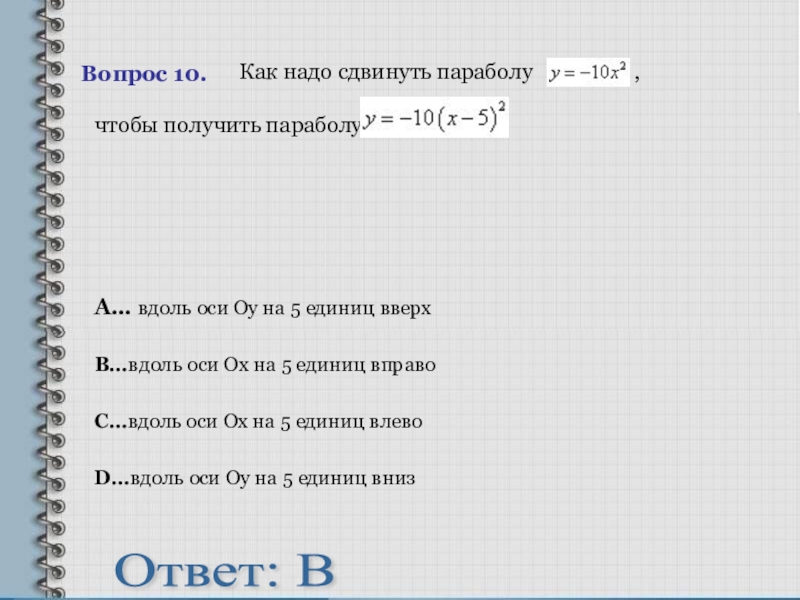 Вопрос 10. Как надо сдвинуть параболу $y=-10x^2$ ,

чтобы получить параболу $y=-10(x-5)^2$

A… вдоль оси Оу на 5 единиц вверх

B…вдоль оси Ох на 5 единиц вправо

C…вдоль оси Ох на 5 единиц влево

D…вдоль оси Оу на 5 единиц вниз

Ответ: В